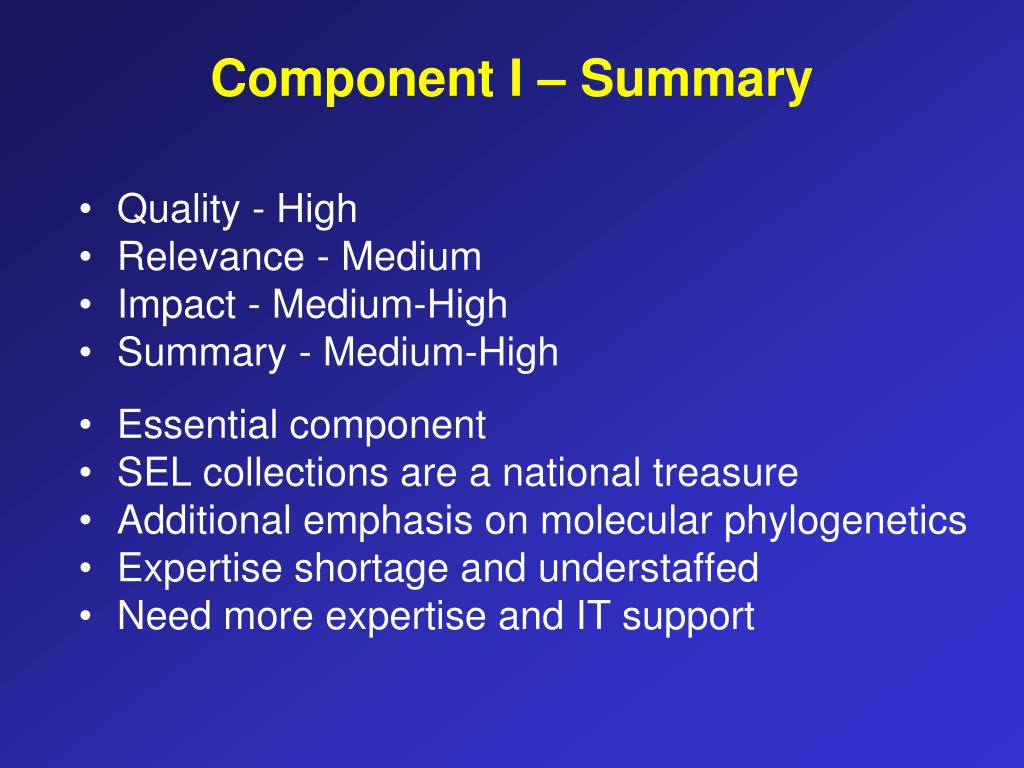 Component I – Summary

• Quality - High
• Relevance - Medium
• Impact - Medium-High
• Summary - Medium-High

• Essential component
• SEL collections are a national treasure
• Additional emphasis on molecular phylogenetics
• Expertise shortage and understaffed
• Need more expertise and IT support